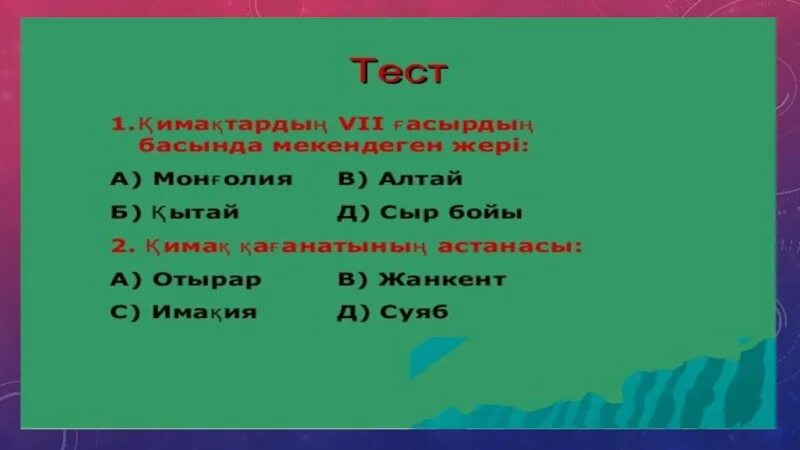 Тест

1.Қимақтардың VII ғасырдың басында мекендеген жері:

А) Монғолия
В) Алтай

Б) Қытай
Д) Сыр бойы

2. Қимақ қағанатының астанасы:

А) Отырар
В) Жанкент

С) Имақия
Д) Суяб